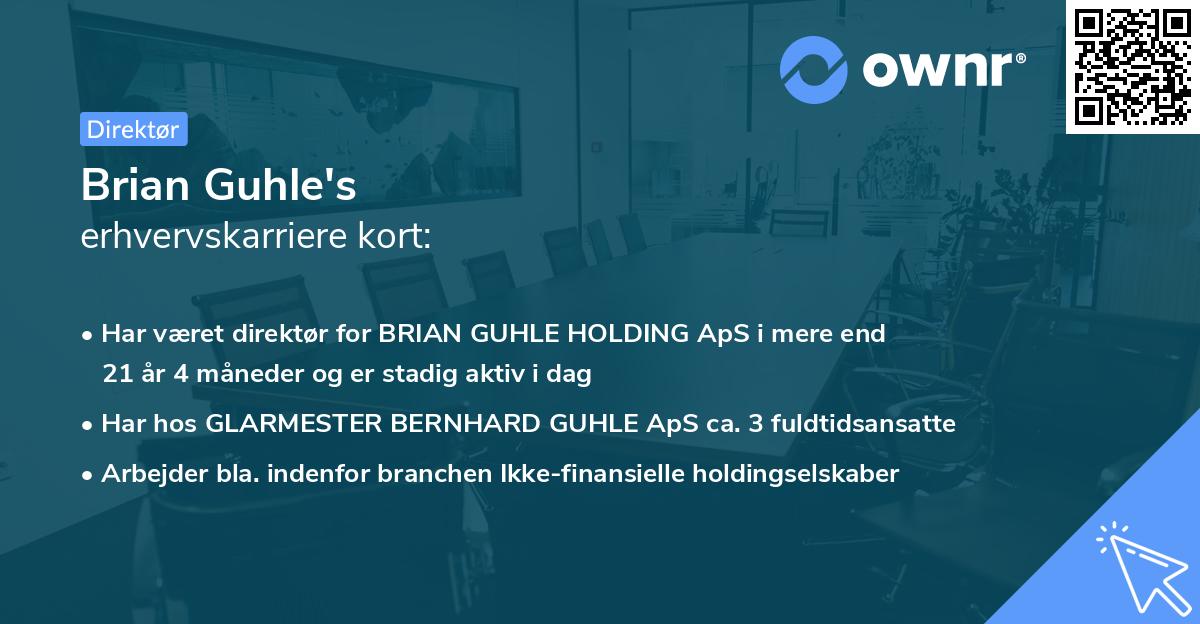 ownr®

Direktør

Brian Guhle's
erhvervskarriere kort:

• Har været direktør for BRIAN GUHLE HOLDING ApS i mere end 21 år 4 måneder og er stadig aktiv i dag
• Har hos GLARMESTER BERNHARD GUHLE ApS ca. 3 fuldtidsansatte
• Arbejder bla. indenfor branchen Ikke-finansielle holdingselskaber